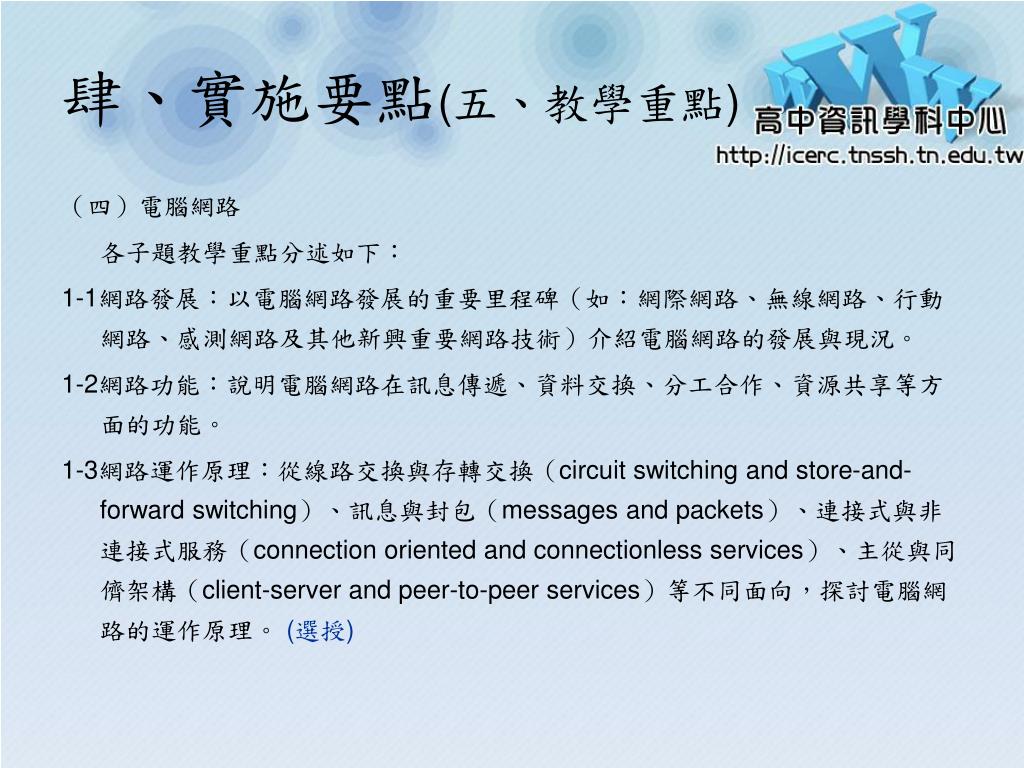 肆、實施要點(五、教學重點)

WWW
高中資訊學科中心
http://icerc.tnssh.tn.edu.tw

（四）電腦網路

各子題教學重點分述如下：

1-1網路發展：以電腦網路發展的重要里程碑（如：網際網路、無線網路、行動網路、感測網路及其他新興重要網路技術）介紹電腦網路的發展與現況。

1-2網路功能：說明電腦網路在訊息傳遞、資料交換、分工合作、資源共享等方面的功能。

1-3網路運作原理：從線路交換與存轉交換（circuit switching and store-and-forward switching）、訊息與封包（messages and packets）、連接式與非連接式服務（connection oriented and connectionless services）、主從與同儕架構（client-server and peer-to-peer services）等不同面向，探討電腦網路的運作原理。(選授)